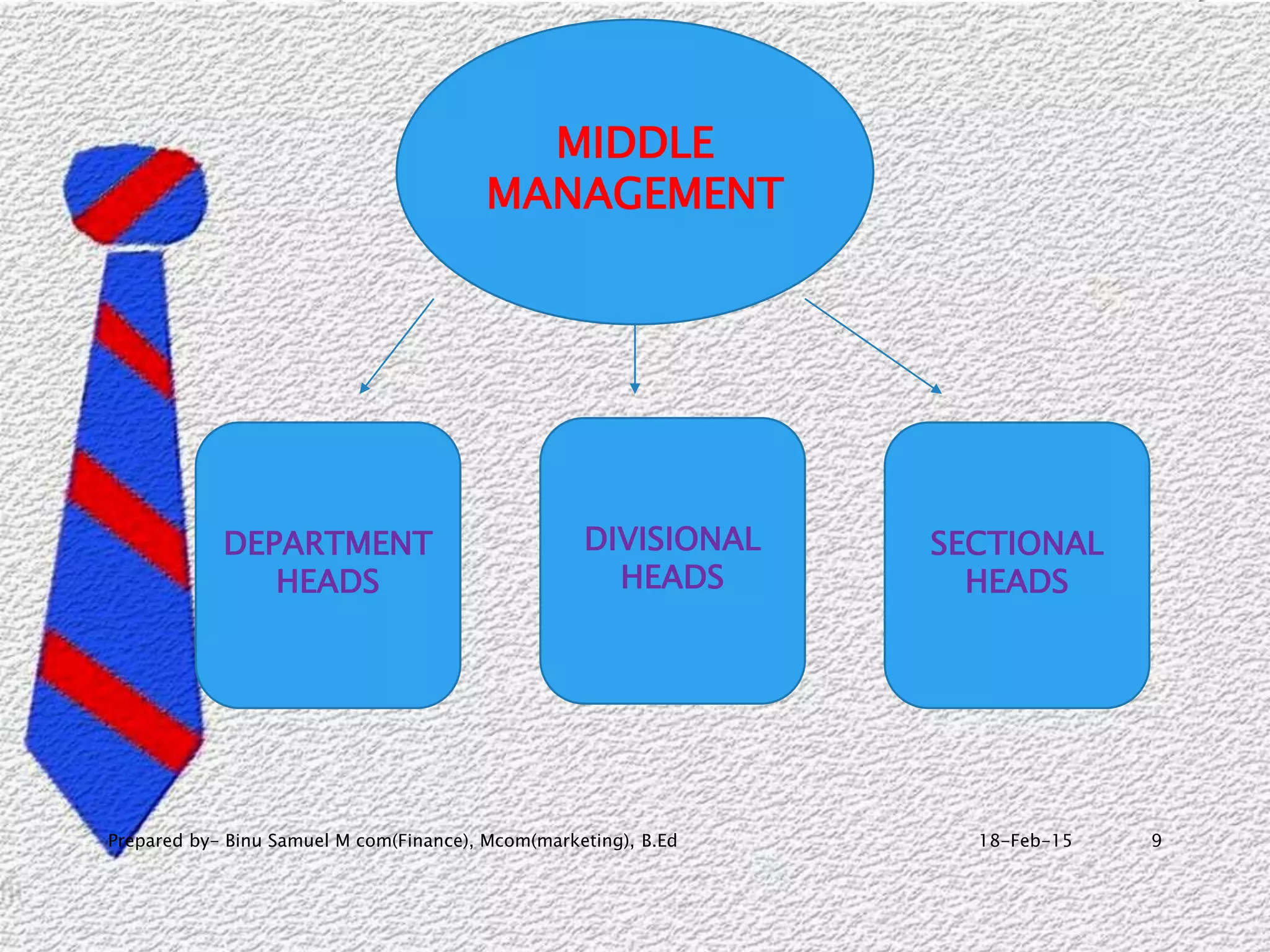 MIDDLE MANAGEMENT

DEPARTMENT HEADS

DIVISIONAL HEADS

SECTIONAL HEADS

Prepared by- Binu Samuel M com(Finance), Mcom(marketing), B.Ed

18-Feb-15

9